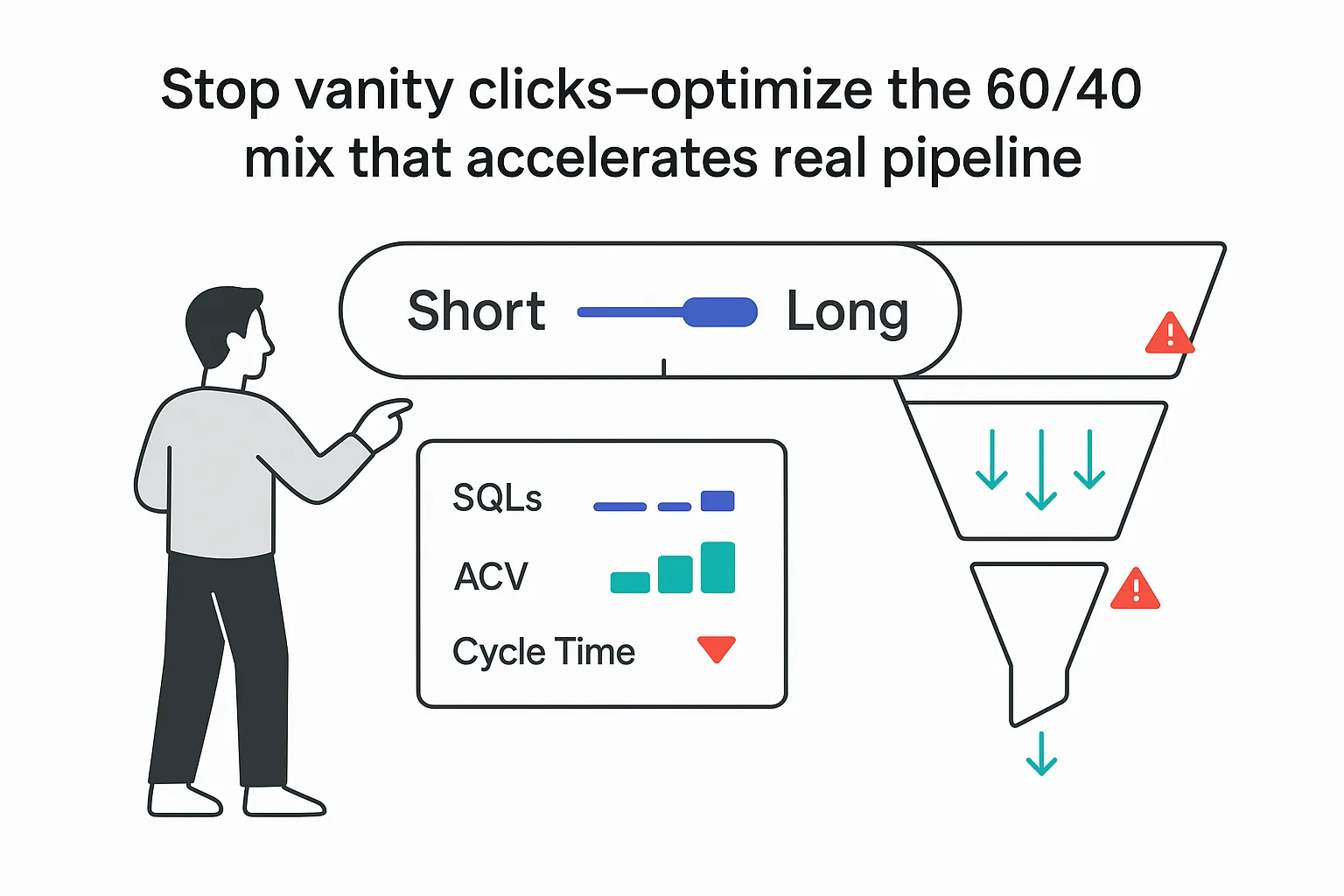 Stop vanity clicks—optimize the 60/40 mix that accelerates real pipeline

Short Long

SQLs

ACV

Cycle Time